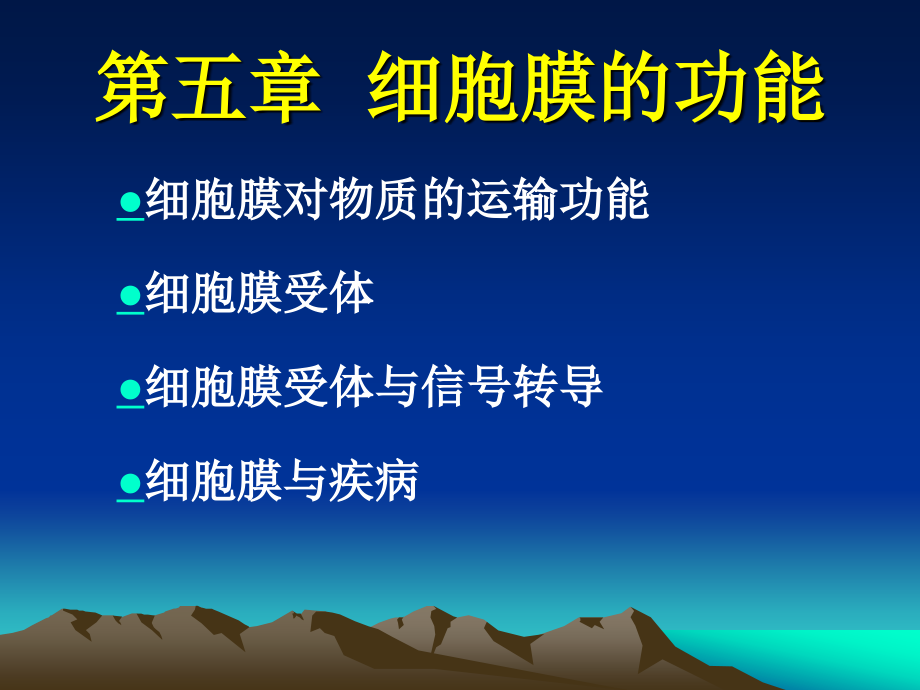 第五章 细胞膜的功能

●细胞膜对物质的运输功能

●细胞膜受体

●细胞膜受体与信号转导

●细胞膜与疾病